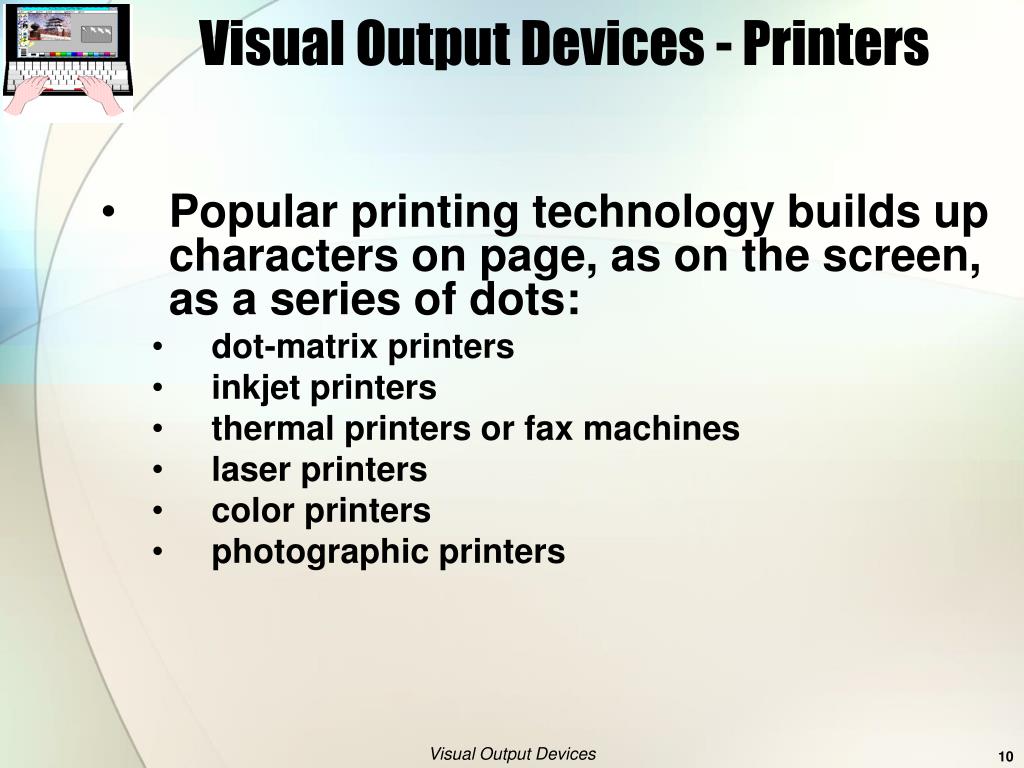 Visual Output Devices - Printers

• Popular printing technology builds up characters on page, as on the screen, as a series of dots:
• dot-matrix printers
• inkjet printers
• thermal printers or fax machines
• laser printers
• color printers
• photographic printers

Visual Output Devices

10